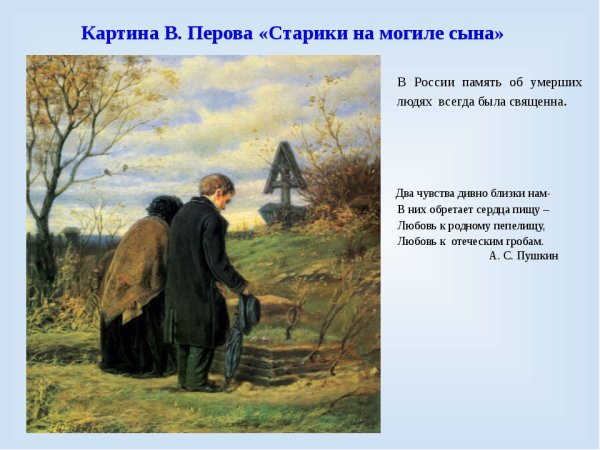 Картина В. Перова «Старики на могиле сына»

В России память об умерших людях всегда была священна.

Два чувства дивно близки нам-
В них обретает сердца пищу –
Любовь к родному пепелищу,
Любовь к отеческим гробам.
А. С. Пушкин